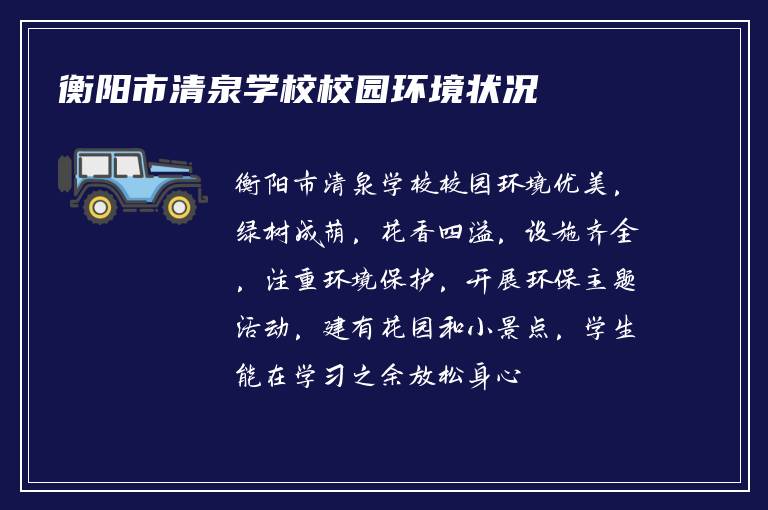 衡阳市清泉学校校园环境状况

衡阳市清泉学校校园环境优美，绿树成荫，花香四溢，设施齐全，注重环境保护，开展环保主题活动，建有花园和小景点，学生能在学习之余放松身心